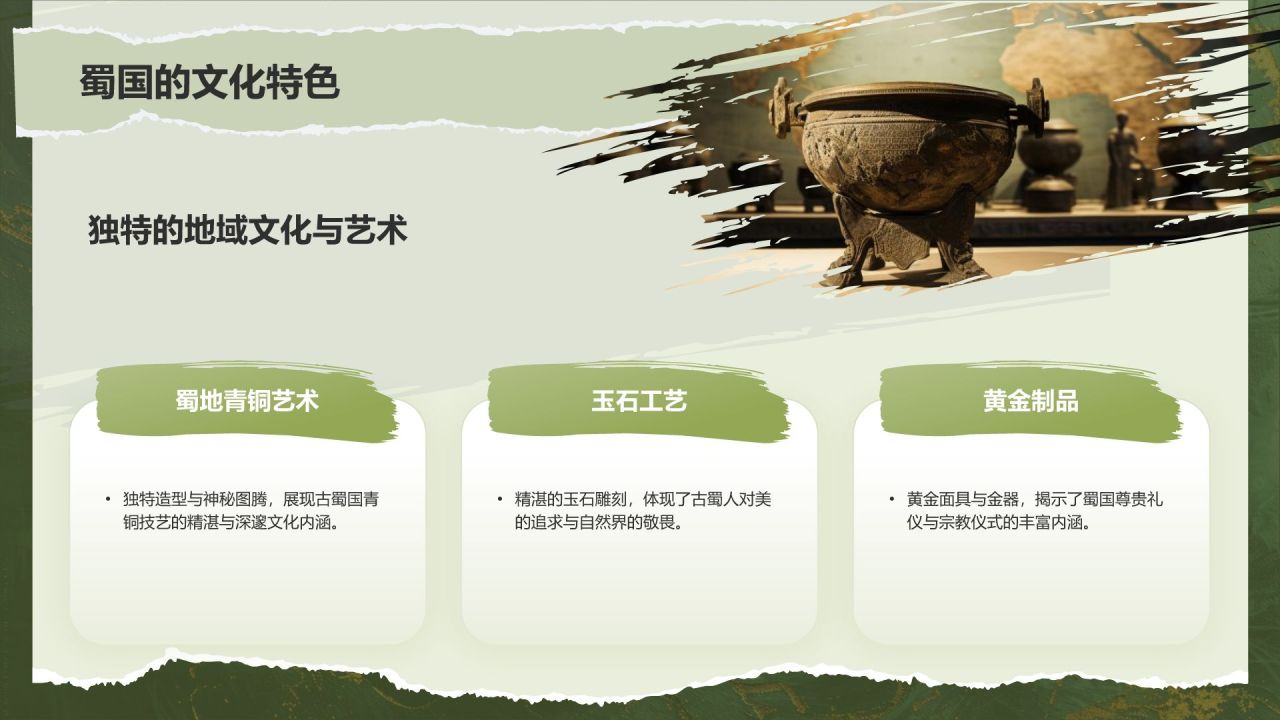 蜀国的文化特色

独特的地域文化与艺术

蜀地青铜艺术

• 独特造型与神秘图腾，展现古蜀国青铜技艺的精湛与深邃文化内涵。

玉石工艺

• 精湛的玉石雕刻，体现了古蜀人对美的追求与自然界的敬畏。

黄金制品

• 黄金面具与金器，揭示了蜀国尊贵礼仪与宗教仪式的丰富内涵。